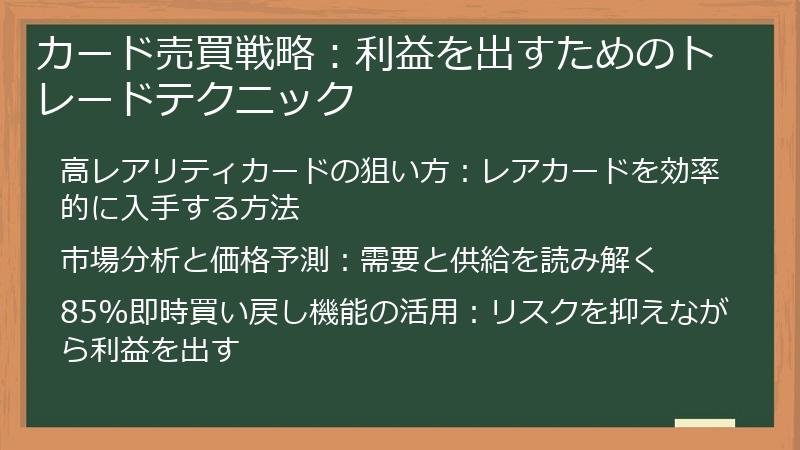 カード売買戦略：利益を出すためのトレードテクニック

高レアリティカードの狙い方：レアカードを効率的に入手する方法

市場分析と価格予測：需要と供給を読み解く

85%即時買い戻し機能の活用：リスクを抑えながら利益を出す